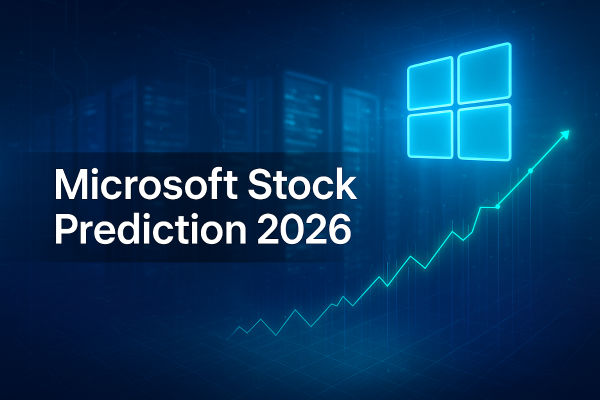 Microsoft Stock Prediction 2026